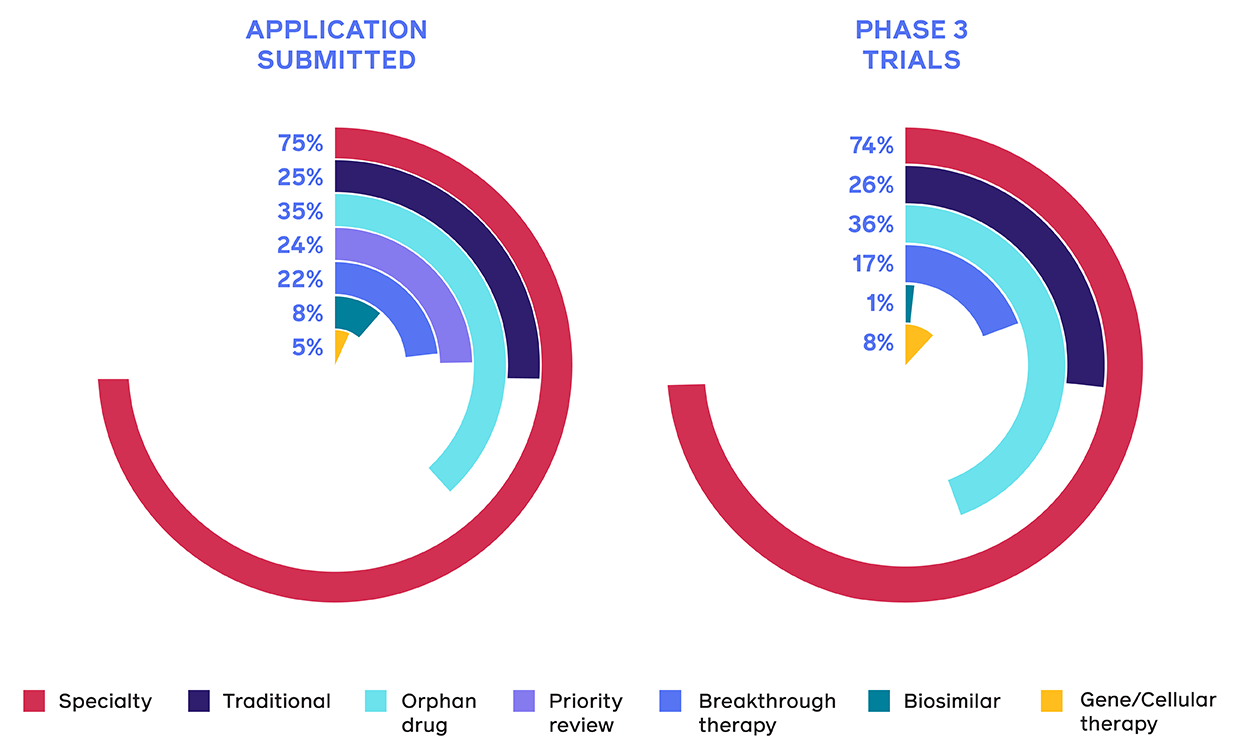 APPLICATION SUBMITTED

75%
25%
35%
24%
22%
8%
5%

PHASE 3 TRIALS

74%
26%
36%
17%
1%
8%

Specialty
Traditional
Orphan drug
Priority review
Breakthrough therapy
Biosimilar
Gene/Cellular therapy